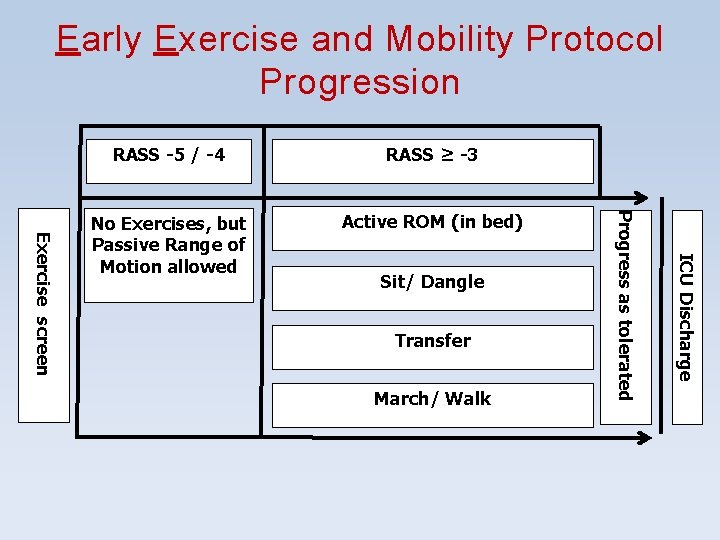 Early Exercise and Mobility Protocol Progression

Exercise screen

RASS -5 / -4

No Exercises, but Passive Range of Motion allowed

RASS ≥ -3

Active ROM (in bed)

Sit/ Dangle

Transfer

March/ Walk

Progress as tolerated

ICU Discharge